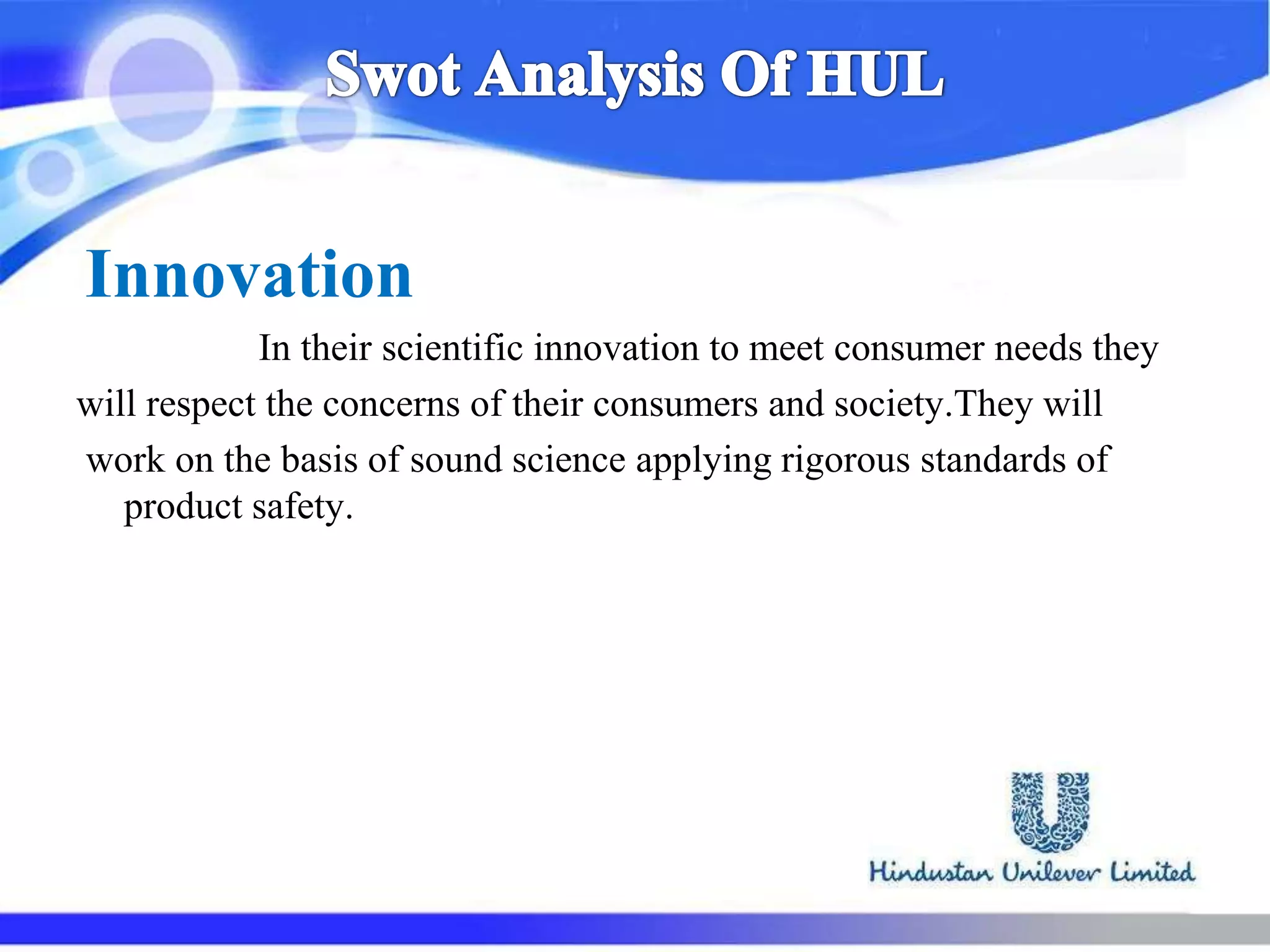 Swot Analysis Of HUL

Innovation

In their scientific innovation to meet consumer needs they will respect the concerns of their consumers and society.They will work on the basis of sound science applying rigorous standards of product safety.

Hindustan Unilever Limited